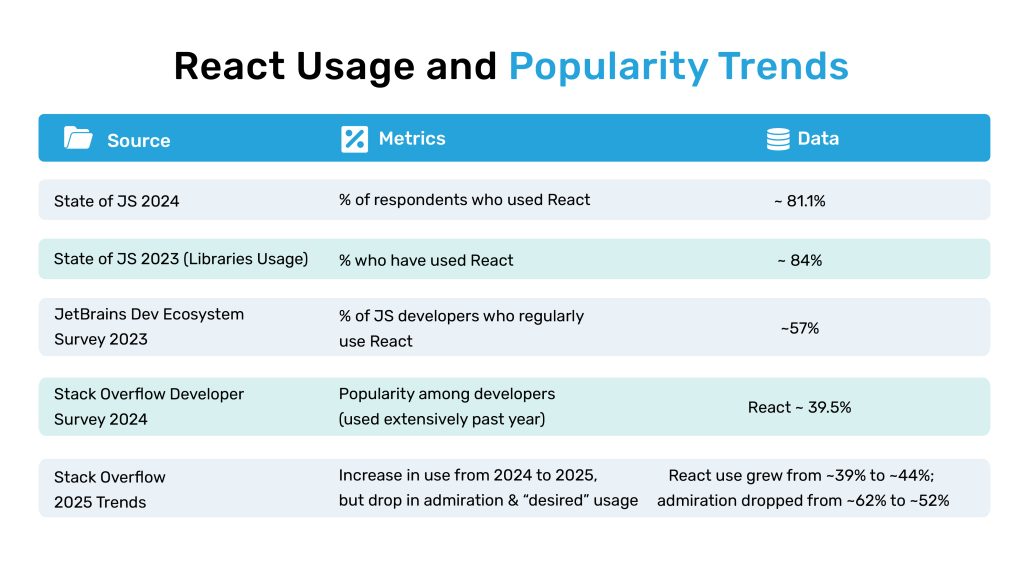 React Usage and Popularity Trends

| Source | Metrics | Data |
|---|---|---|
| State of JS 2024 | % of respondents who used React | ~ 81.1% |
| State of JS 2023 (Libraries Usage) | % who have used React | ~ 84% |
| JetBrains Dev Ecosystem Survey 2023 | % of JS developers who regularly use React | ~57% |
| Stack Overflow Developer Survey 2024 | Popularity among developers (used extensively past year) | React ~ 39.5% |
| Stack Overflow 2025 Trends | Increase in use from 2024 to 2025, but drop in admiration & "desired" usage | React use grew from ~39% to ~44%; admiration dropped from ~62% to ~52% |